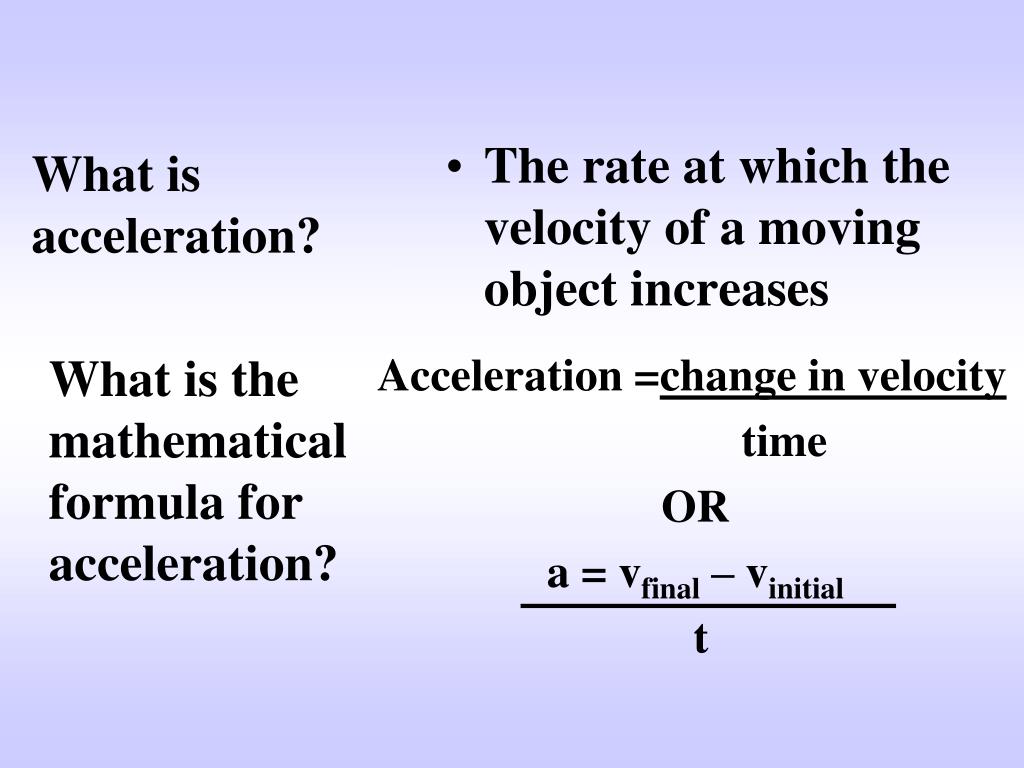 What is acceleration?

• The rate at which the velocity of a moving object increases

What is the mathematical formula for acceleration?

Acceleration = $\frac{\text{change in velocity}}{\text{time}}$

OR

$a = \frac{v_{final} - v_{initial}}{t}$